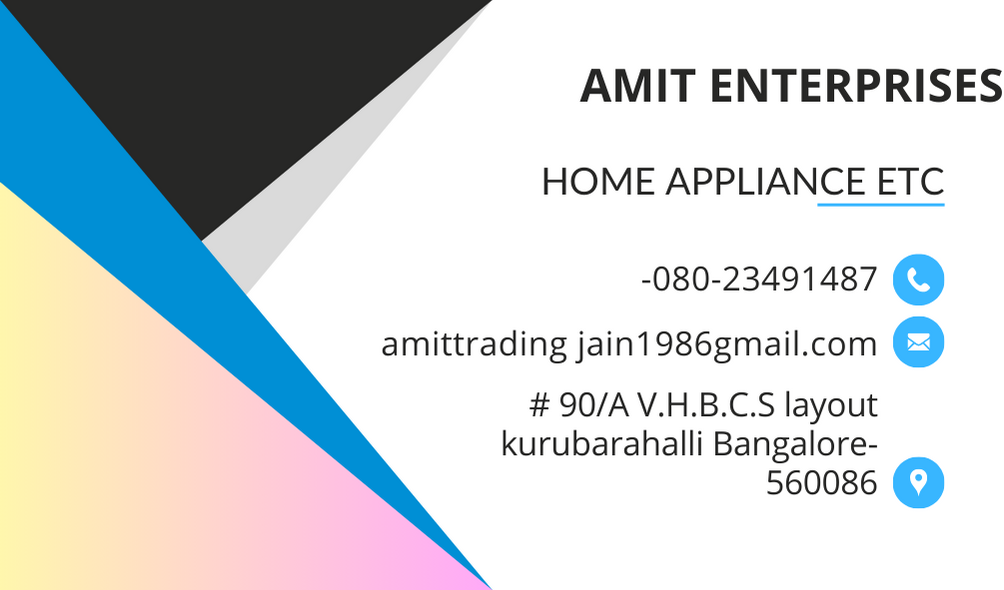 AMIT ENTERPRISES

HOME APPLIANCE ETC

-080-23491487

amittrading jain1986gmail.com

# 90/A V.H.B.C.S layout kurubarahalli Bangalore-560086